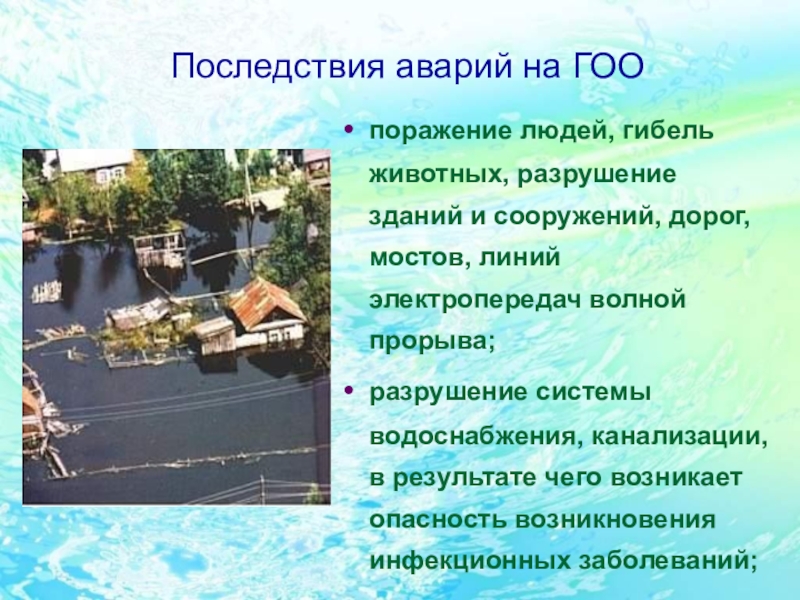 Последствия аварий на ГОО

• поражение людей, гибель животных, разрушение зданий и сооружений, дорог, мостов, линий электропередач волной прорыва;

• разрушение системы водоснабжения, канализации, в результате чего возникает опасность возникновения инфекционных заболеваний;